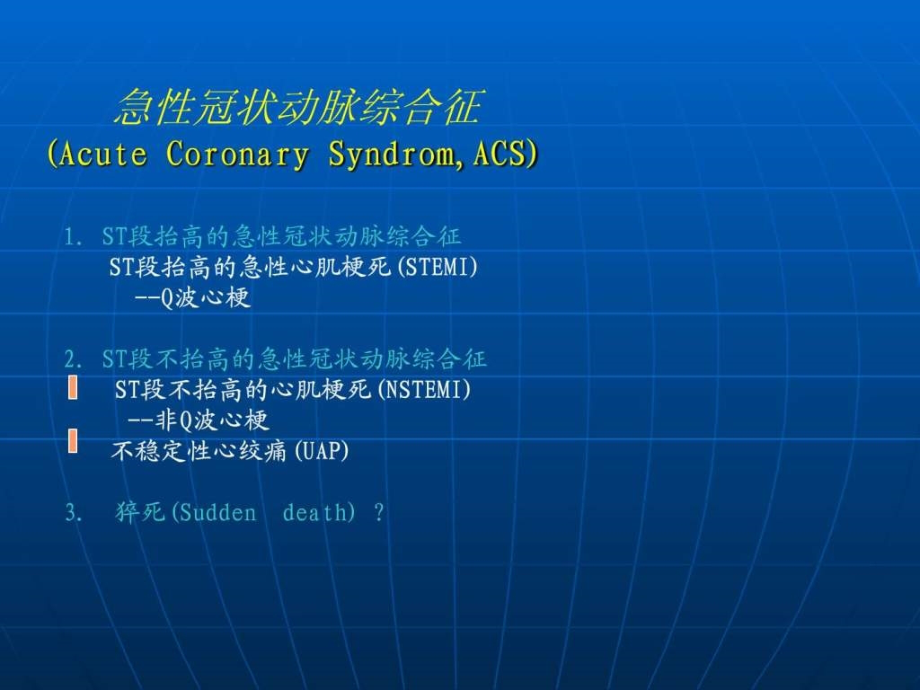 急性冠状动脉综合征
(Acute Coronary Syndrom, ACS)

1. ST段抬高的急性冠状动脉综合征
ST段抬高的急性心肌梗死(STEMI)
--Q波心梗

2. ST段不抬高的急性冠状动脉综合征
ST段不抬高的心肌梗死(NSTEMI)
--非Q波心梗
不稳定性心绞痛(UAP)

3. 猝死(Sudden death) ?